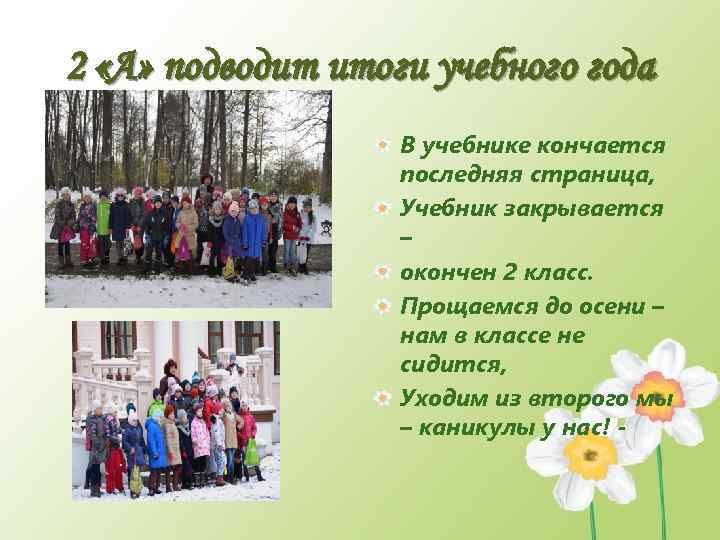 2 «А» подводит итоги учебного года

В учебнике кончается последняя страница,

Учебник закрывается –

окончен 2 класс.

Прощаемся до осени – нам в классе не сидится,

Уходим из второго мы – каникулы у нас! -